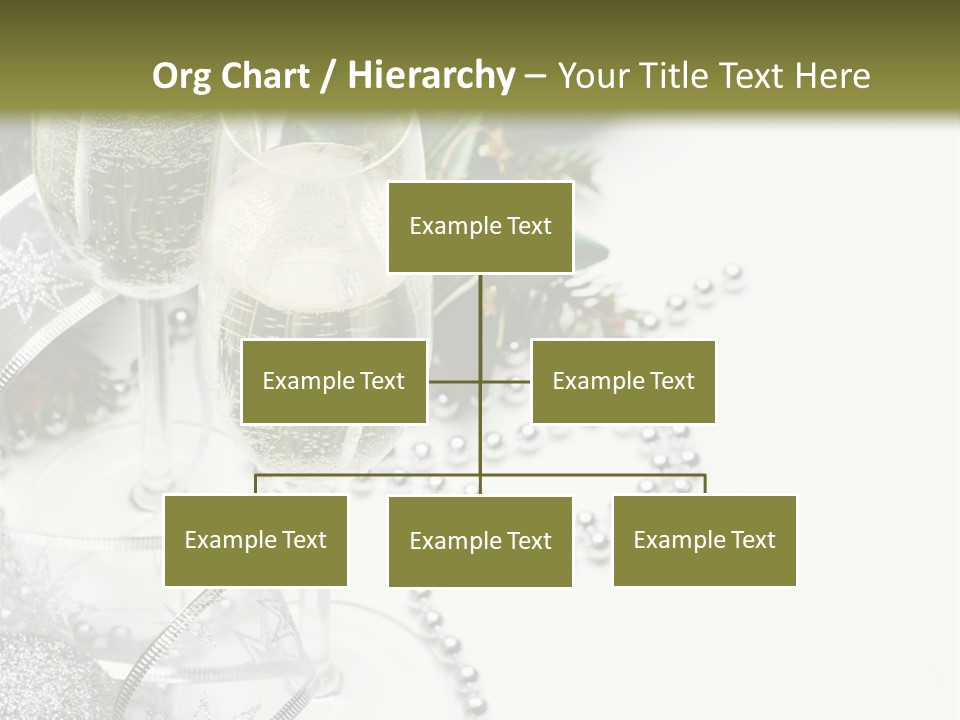 Org Chart / Hierarchy – Your Title Text Here

Example Text

Example Text

Example Text

Example Text

Example Text

Example Text